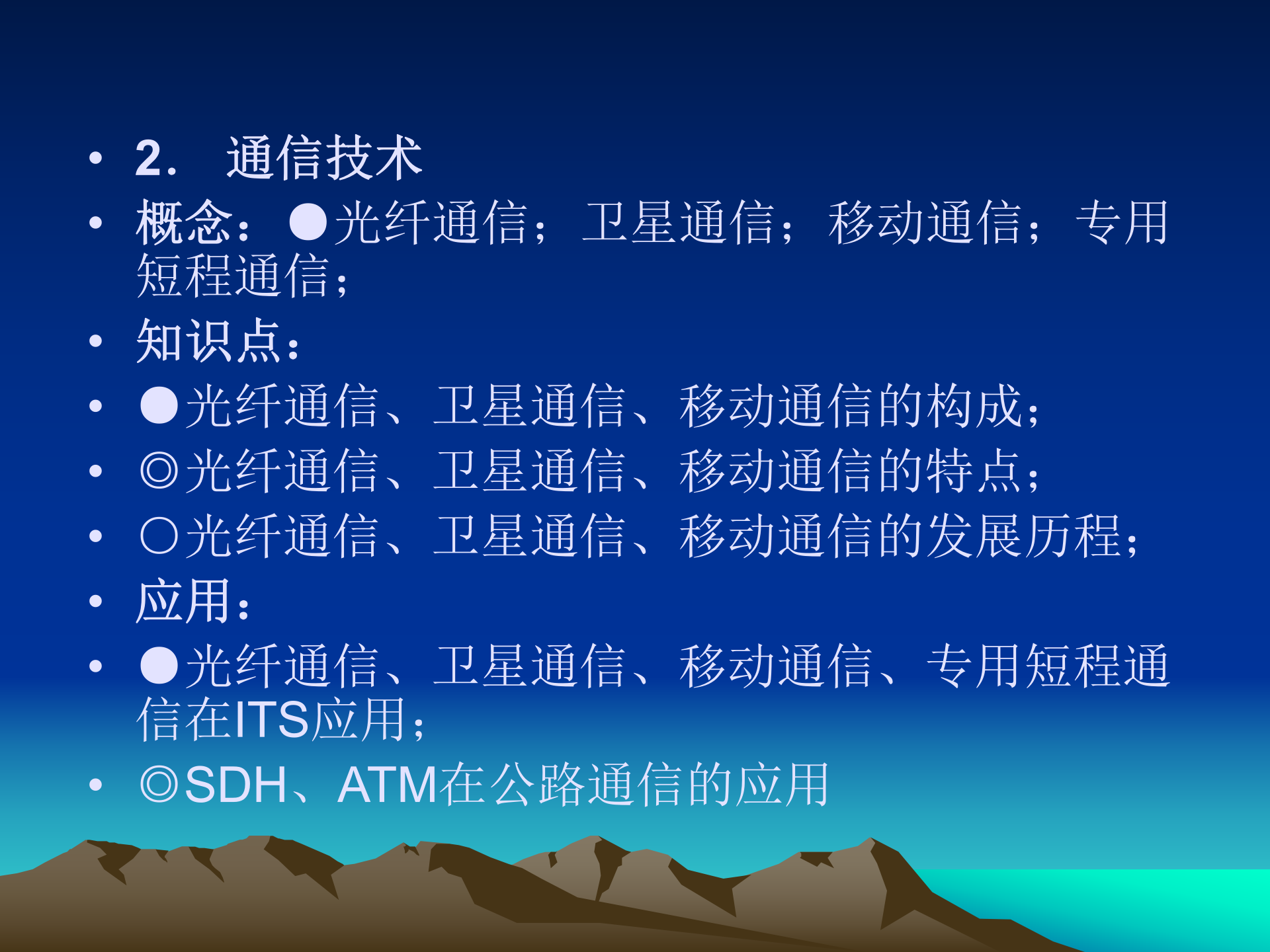 • 2. 通信技术
• 概念：●光纤通信；卫星通信；移动通信；专用短程通信；
• 知识点：
• ●光纤通信、卫星通信、移动通信的构成；
• ◎光纤通信、卫星通信、移动通信的特点；
• ○光纤通信、卫星通信、移动通信的发展历程；
• 应用：
• ●光纤通信、卫星通信、移动通信、专用短程通信在ITS应用；
• ◎SDH、ATM在公路通信的应用